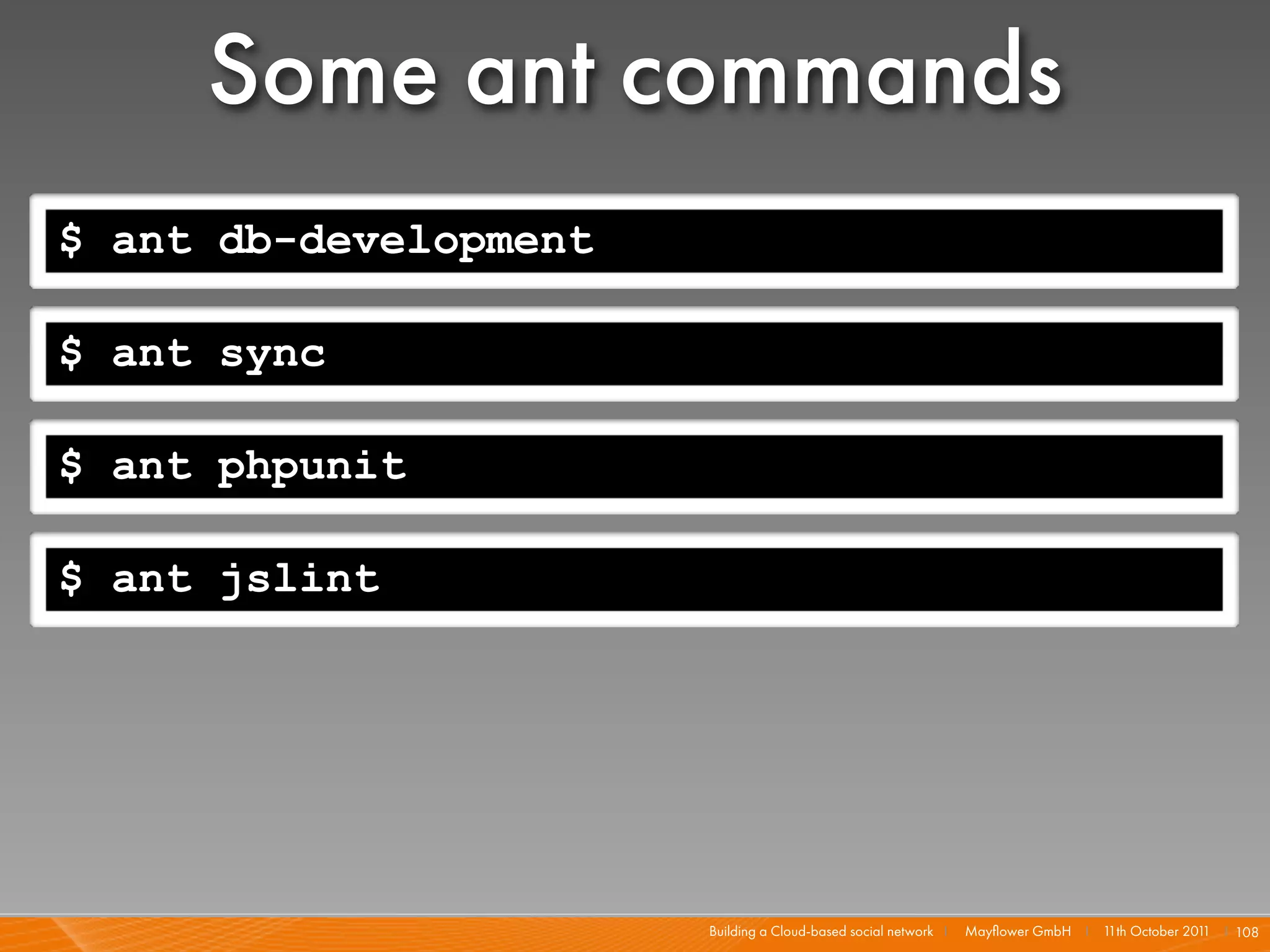 Some ant commands

$ ant db-development

$ ant sync

$ ant phpunit

$ ant jslint

Building a Cloud-based social network | Mayflower GmbH | 11th October 2011 | 108